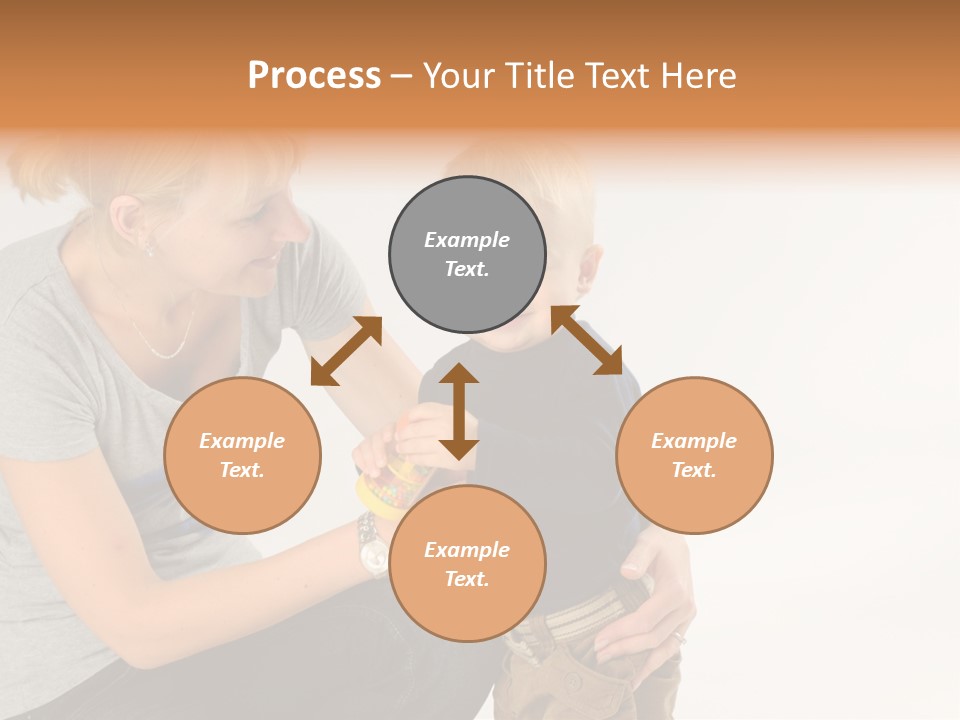 Process – Your Title Text Here

Example Text.

Example Text.

Example Text.

Example Text.